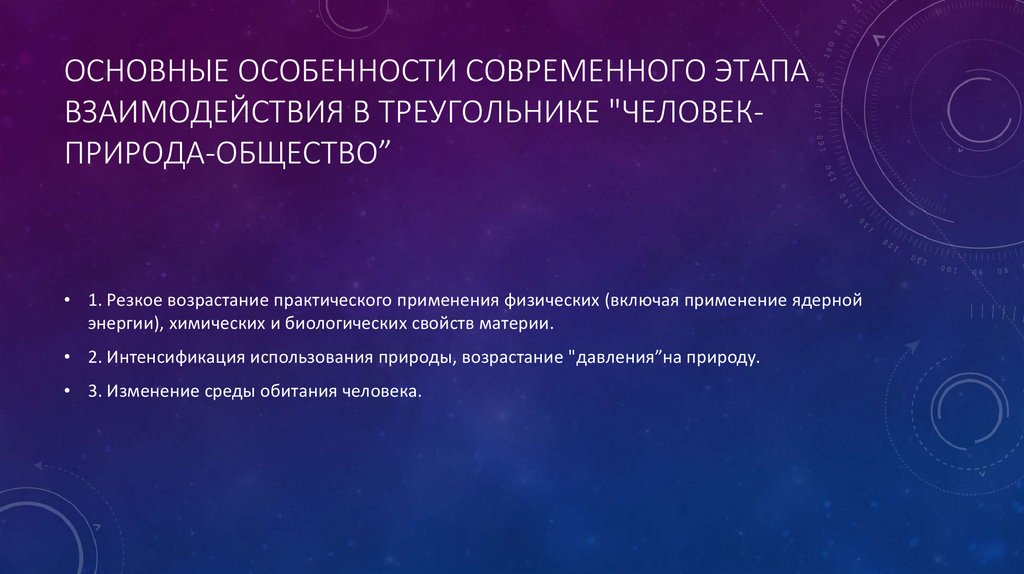 ОСНОВНЫЕ ОСОБЕННОСТИ СОВРЕМЕННОГО ЭТАПА ВЗАИМОДЕЙСТВИЯ В ТРЕУГОЛЬНИКЕ "ЧЕЛОВЕК-ПРИРОДА-ОБЩЕСТВО”

• 1. Резкое возрастание практического применения физических (включая применение ядерной энергии), химических и биологических свойств материи.

• 2. Интенсификация использования природы, возрастание "давления”на природу.

• 3. Изменение среды обитания человека.